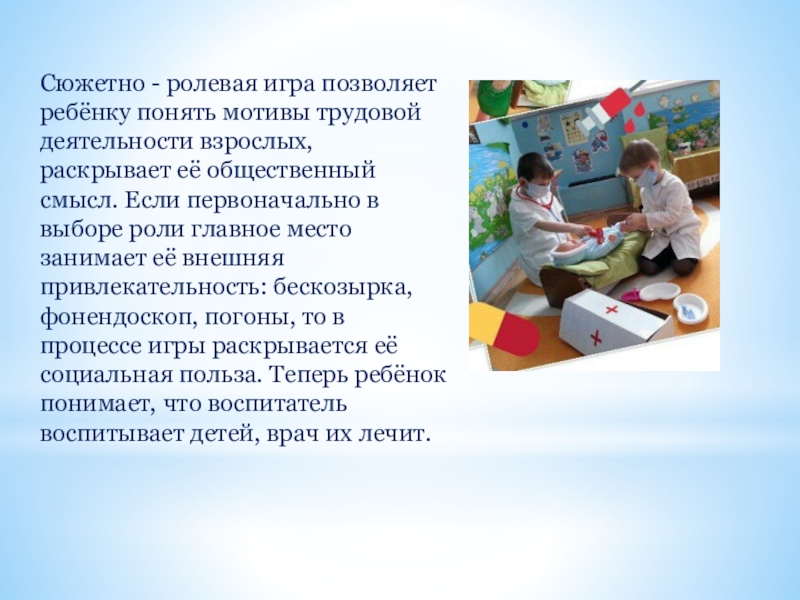 Сюжетно - ролевая игра позволяет ребёнку понять мотивы трудовой деятельности взрослых, раскрывает её общественный смысл. Если первоначально в выборе роли главное место занимает её внешняя привлекательность: бескозырка, фонендоскоп, погоны, то в процессе игры раскрывается её социальная польза. Теперь ребёнок понимает, что воспитатель воспитывает детей, врач их лечит.